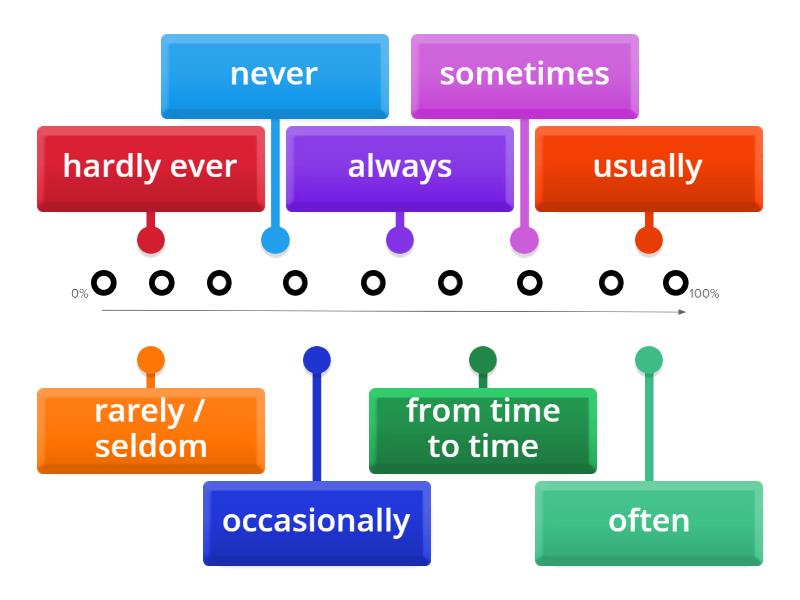 never

sometimes

hardly ever

always

usually

0%

100%

rarely / seldom

from time to time

occasionally

often